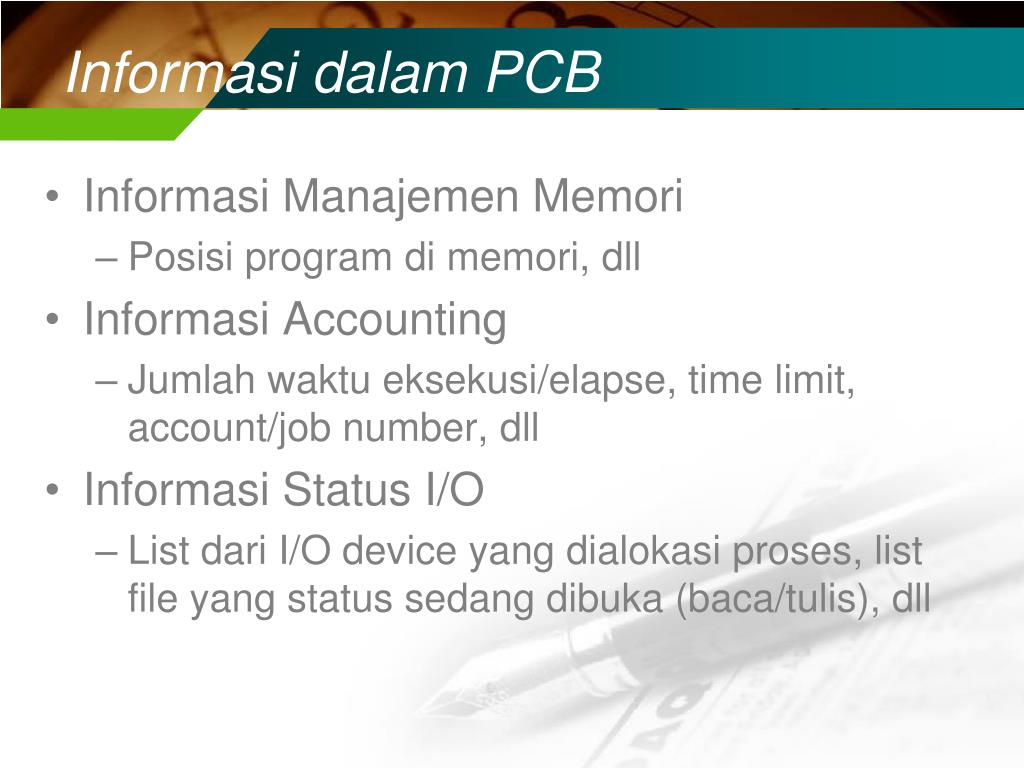 Informasi dalam PCB

• Informasi Manajemen Memori
– Posisi program di memori, dll
• Informasi Accounting
– Jumlah waktu eksekusi/elapse, time limit, account/job number, dll
• Informasi Status I/O
– List dari I/O device yang dialokasi proses, list file yang status sedang dibuka (baca/tulis), dll